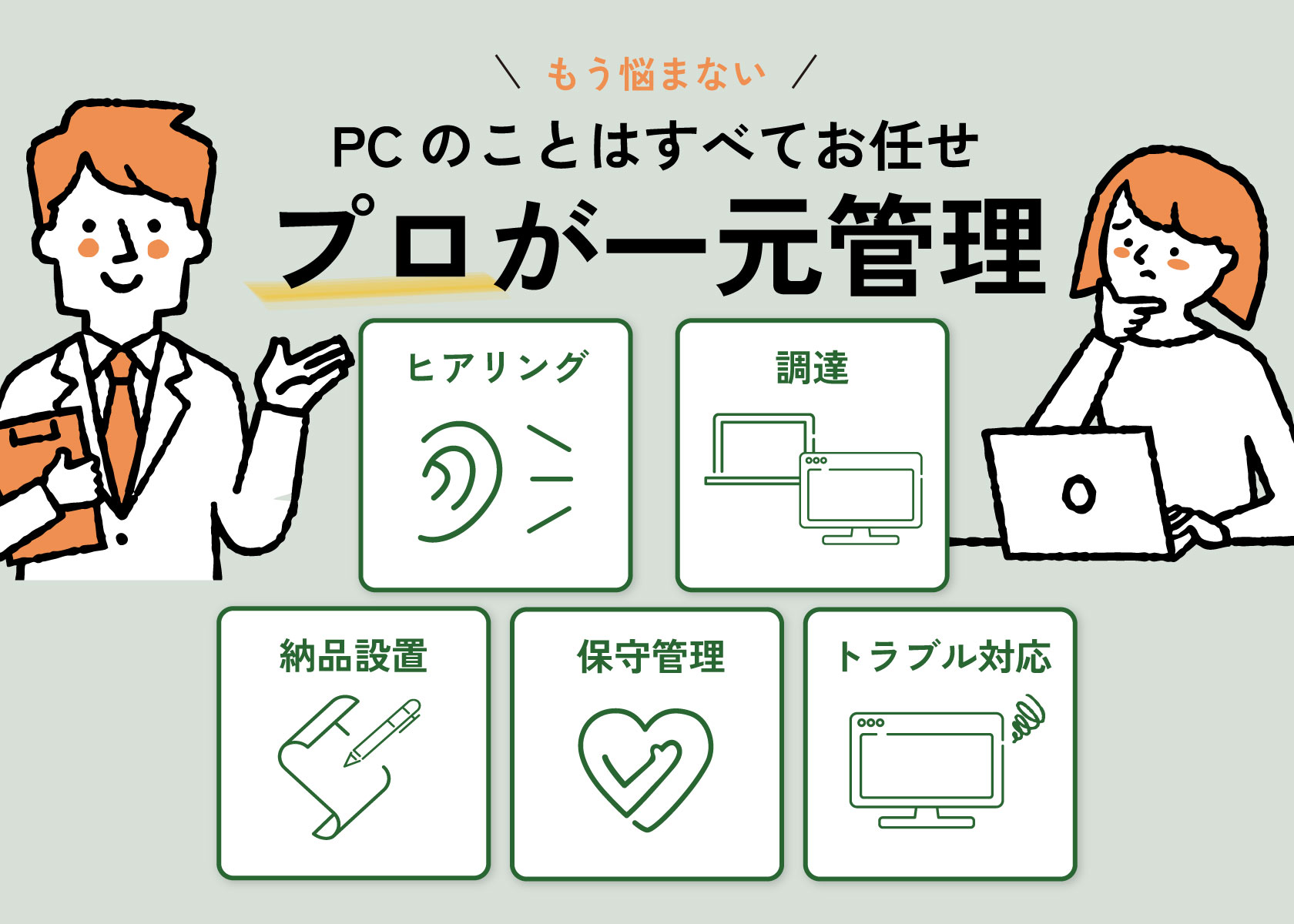 ＼ もう悩まない ／

PC のことはすべてお任せ

プロが一元管理

ヒアリング

調達

納品設置

保守管理

トラブル対応